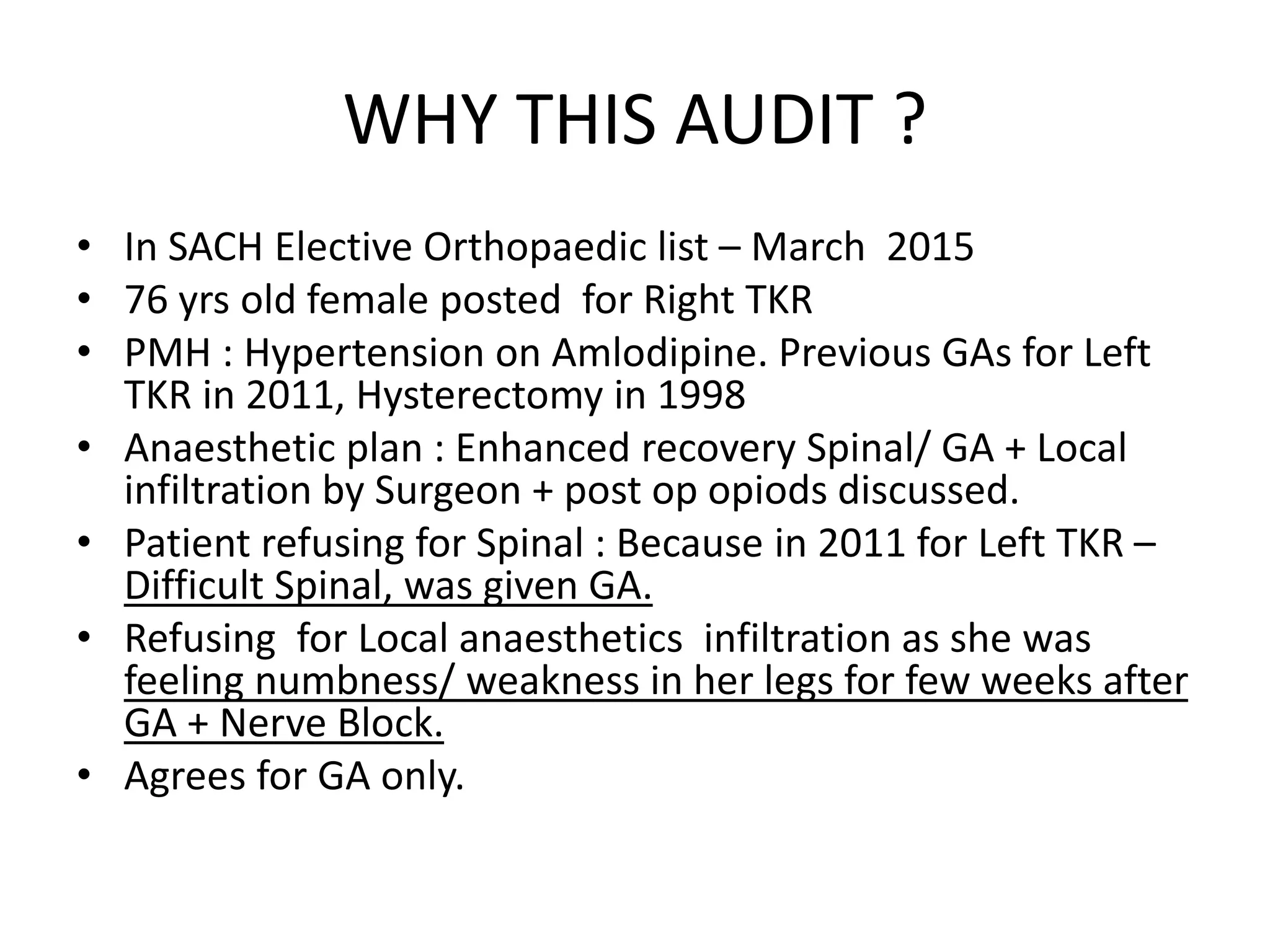 WHY THIS AUDIT ?

• In SACH Elective Orthopaedic list – March 2015
• 76 yrs old female posted for Right TKR
• PMH : Hypertension on Amlodipine. Previous GAs for Left TKR in 2011, Hysterectomy in 1998
• Anaesthetic plan : Enhanced recovery Spinal/ GA + Local infiltration by Surgeon + post op opiods discussed.
• Patient refusing for Spinal : Because in 2011 for Left TKR – Difficult Spinal, was given GA.
• Refusing for Local anaesthetics infiltration as she was feeling numbness/ weakness in her legs for few weeks after GA + Nerve Block.
• Agrees for GA only.